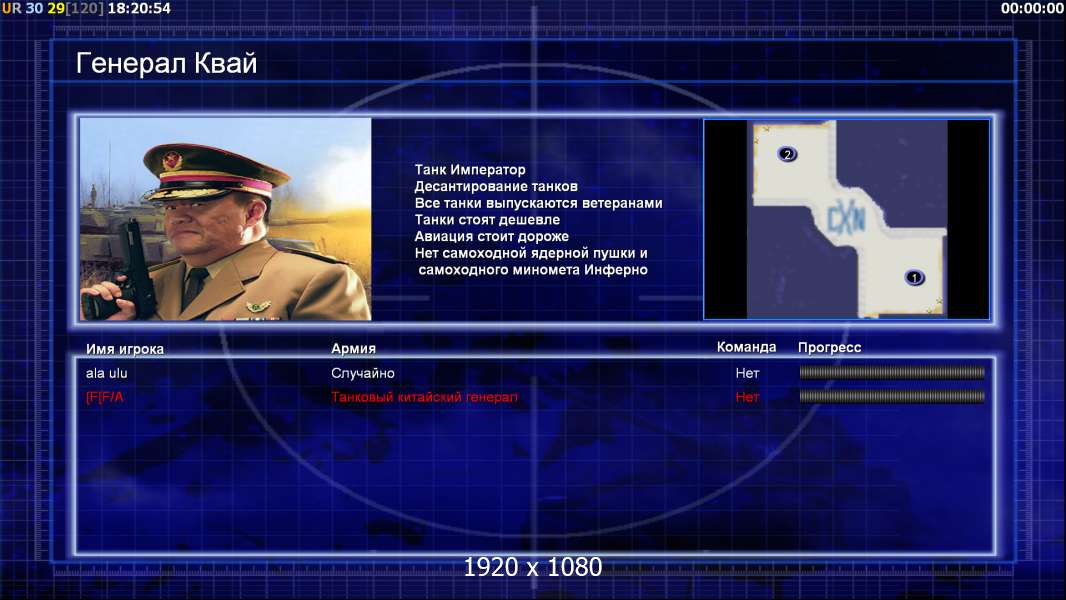 UR 30 29[120] 18:20:54

00:00:00

Генерал Квай

Танк Император
Десантирование танков
Все танки выпускаются ветеранами
Танки стоят дешевле
Авиация стоит дороже
Нет самоходной ядерной пушки и самоходного миномета Инферно

2

CXN

1

| Имя игрока | Армия | Команда | Прогресс |
|---|---|---|---|
| ala ulu | Случайно | Нет | |
| [F[F/A | Танковый китайский генерал | Нет | |

1920 x 1080